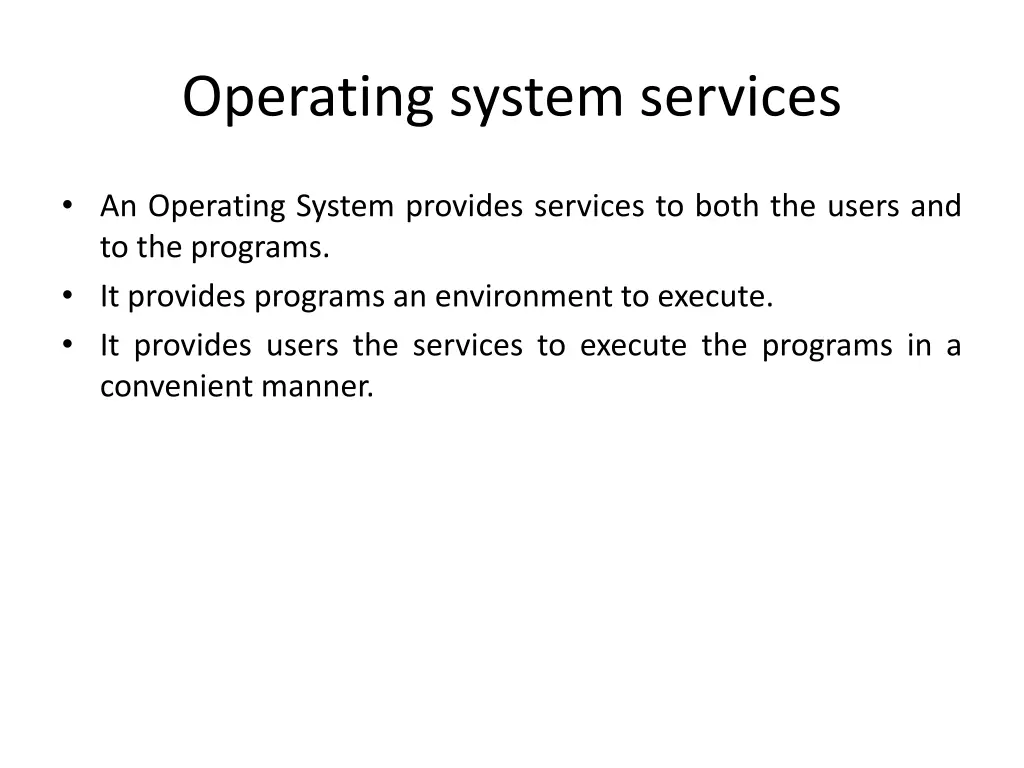 Operating system services

• An Operating System provides services to both the users and to the programs.
• It provides programs an environment to execute.
• It provides users the services to execute the programs in a convenient manner.